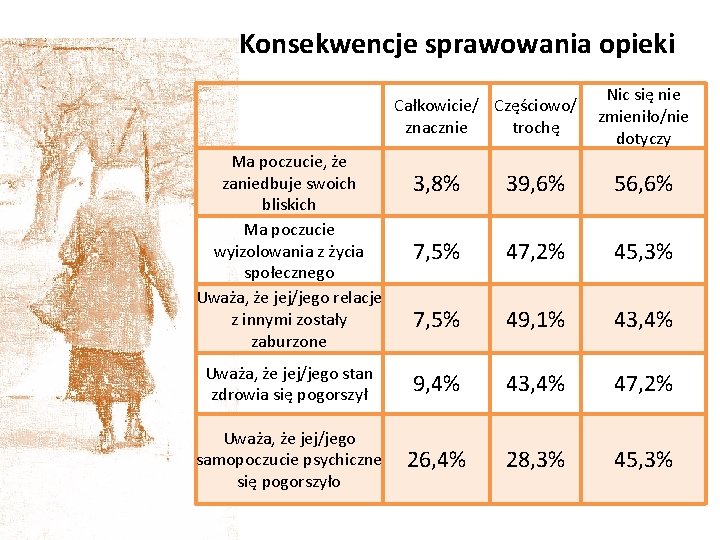 Konsekwencje sprawowania opieki

| | Całkowicie/ znacznie | Częściowo/ trochę | Nic się nie zmieniło/nie dotyczy |
|---|---|---|---|
| Ma poczucie, że zaniedbuje swoich bliskich | 3,8% | 39,6% | 56,6% |
| Ma poczucie wyizolowania z życia społecznego | 7,5% | 47,2% | 45,3% |
| Uważa, że jej/jego relacje z innymi zostały zaburzone | 7,5% | 49,1% | 43,4% |
| Uważa, że jej/jego stan zdrowia się pogorszył | 9,4% | 43,4% | 47,2% |
| Uważa, że jej/jego samopoczucie psychiczne się pogorszyło | 26,4% | 28,3% | 45,3% |